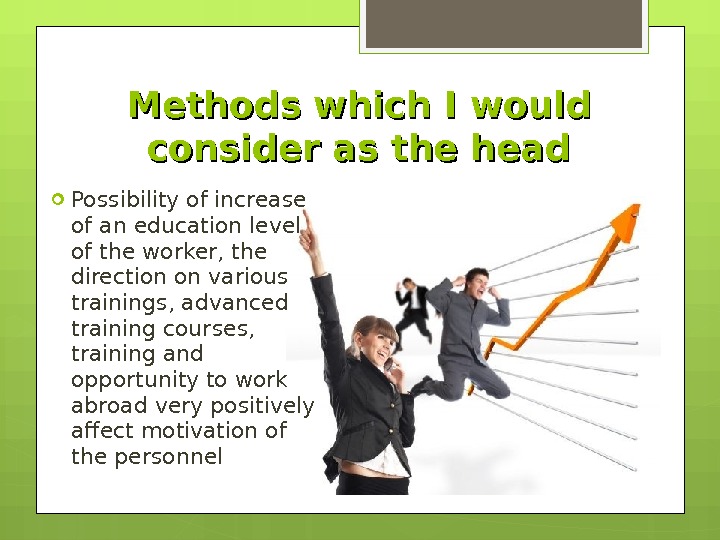 Methods which I would consider as the head

Possibility of increase of an education level of the worker, the direction on various trainings, advanced training courses, training and opportunity to work abroad very positively affect motivation of the personnel